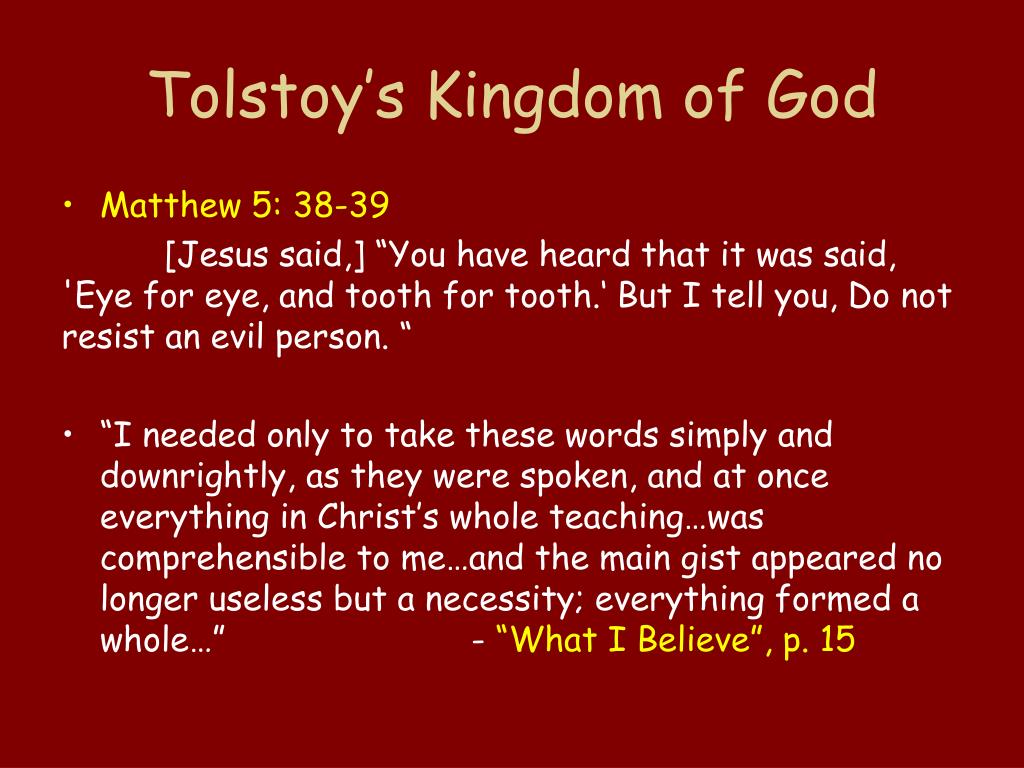 Tolstoy’s Kingdom of God

• Matthew 5: 38-39

[Jesus said,] “You have heard that it was said, 'Eye for eye, and tooth for tooth.' But I tell you, Do not resist an evil person. “

• “I needed only to take these words simply and downrightly, as they were spoken, and at once everything in Christ’s whole teaching…was comprehensible to me…and the main gist appeared no longer useless but a necessity; everything formed a whole…” - “What I Believe”, p. 15